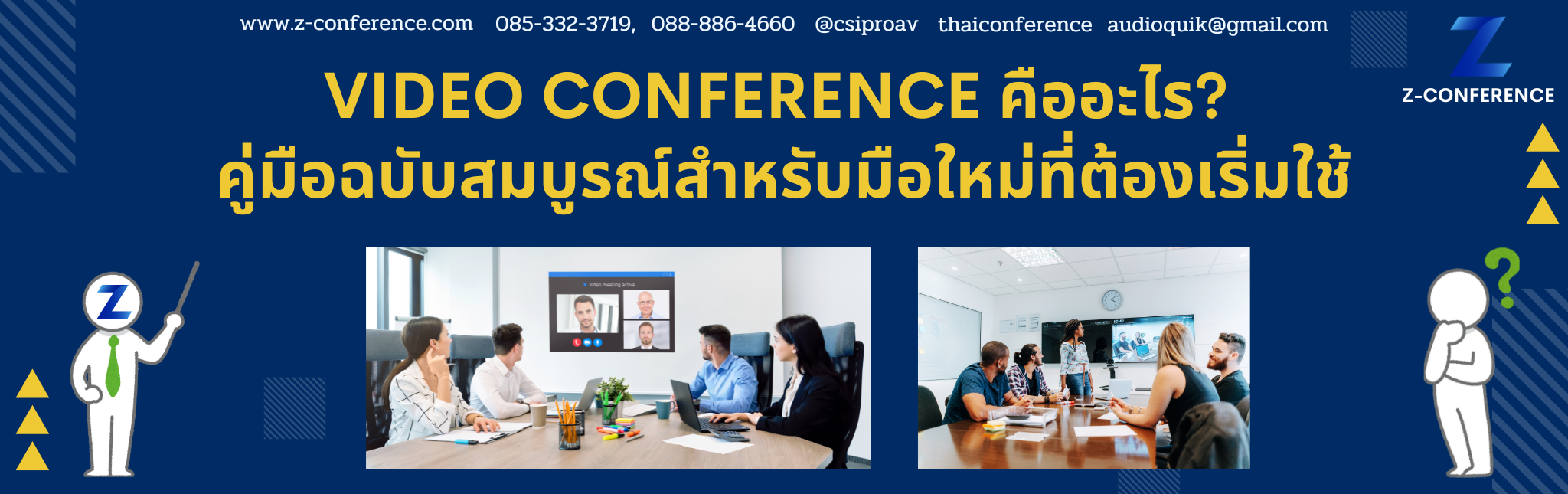 www.z-conference.com 085-332-3719, 088-886-4660 @csiproav thaiconference audioquik@gmail.com

Z
Z-CONFERENCE

VIDEO CONFERENCE คืออะไร?
คู่มือฉบับสมบูรณ์สำหรับมือใหม่ที่ต้องเริ่มใช้

Z

Video meeting active

?